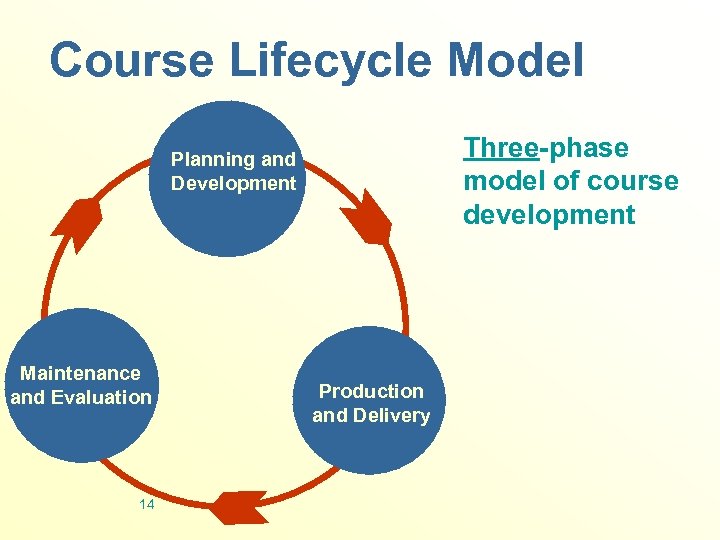 Course Lifecycle Model

Planning and Development

Three-phase model of course development

Maintenance and Evaluation

Production and Delivery

14